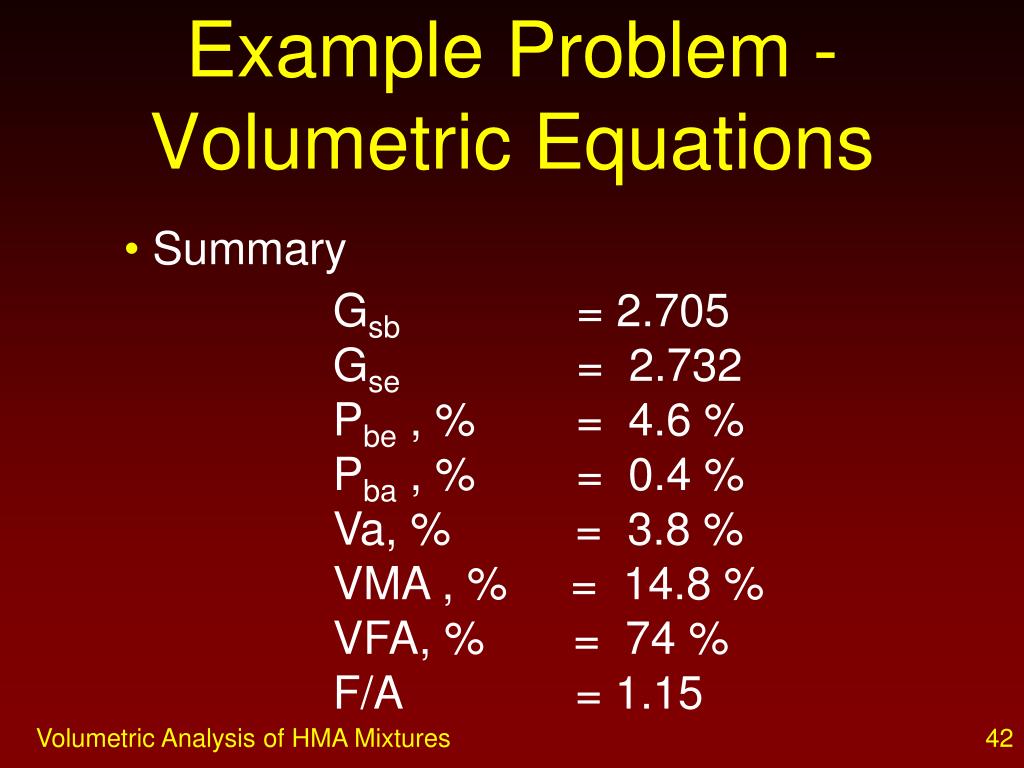 Example Problem - Volumetric Equations

• Summary

$G_{sb}$ = 2.705
$G_{se}$ = 2.732
$P_{be}$ , % = 4.6 %
$P_{ba}$ , % = 0.4 %
Va, % = 3.8 %
VMA , % = 14.8 %
VFA, % = 74 %
F/A = 1.15

Volumetric Analysis of HMA Mixtures

42